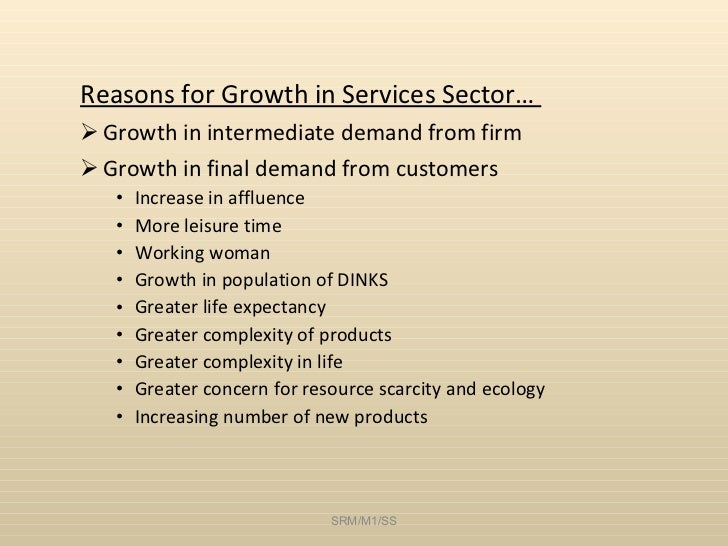 Reasons for Growth in Services Sector…

➢ Growth in intermediate demand from firm

➢ Growth in final demand from customers

• Increase in affluence
• More leisure time
• Working woman
• Growth in population of DINKS
• Greater life expectancy
• Greater complexity of products
• Greater complexity in life
• Greater concern for resource scarcity and ecology
• Increasing number of new products

SRM/M1/SS